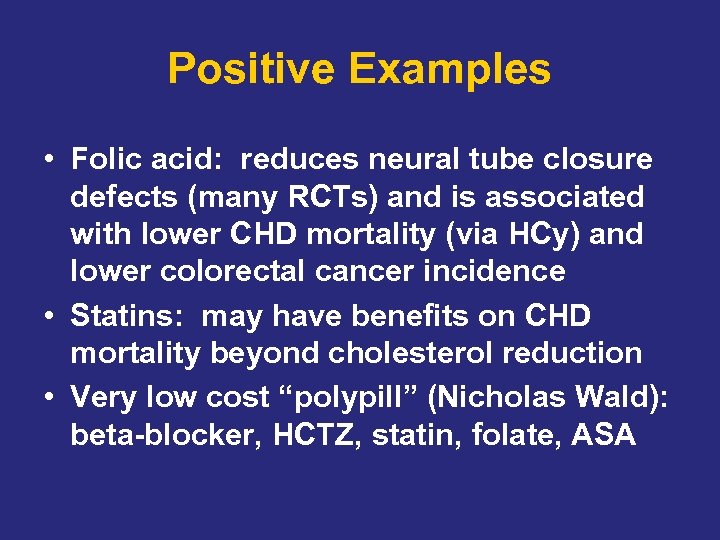 Positive Examples

• Folic acid: reduces neural tube closure defects (many RCTs) and is associated with lower CHD mortality (via HCy) and lower colorectal cancer incidence
• Statins: may have benefits on CHD mortality beyond cholesterol reduction
• Very low cost “polypill” (Nicholas Wald): beta-blocker, HCTZ, statin, folate, ASA